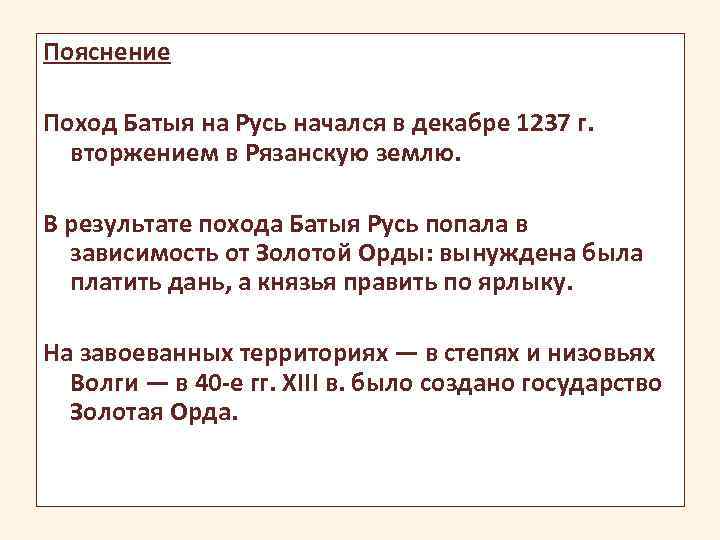 Пояснение

Поход Батыя на Русь начался в декабре 1237 г. вторжением в Рязанскую землю.

В результате похода Батыя Русь попала в зависимость от Золотой Орды: вынуждена была платить дань, а князья править по ярлыку.

На завоеванных территориях — в степях и низовьях Волги — в 40-е гг. XIII в. было создано государство Золотая Орда.